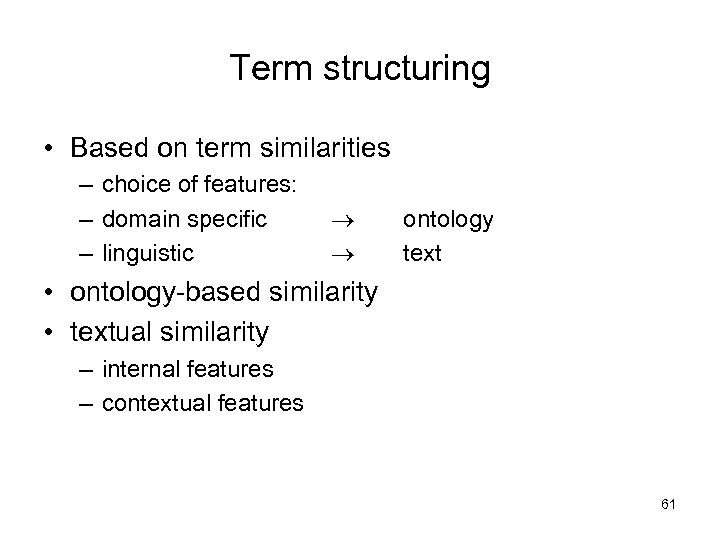 Term structuring

• Based on term similarities
– choice of features:
– domain specific $\rightarrow$ ontology
– linguistic $\rightarrow$ text
• ontology-based similarity
• textual similarity
– internal features
– contextual features

61